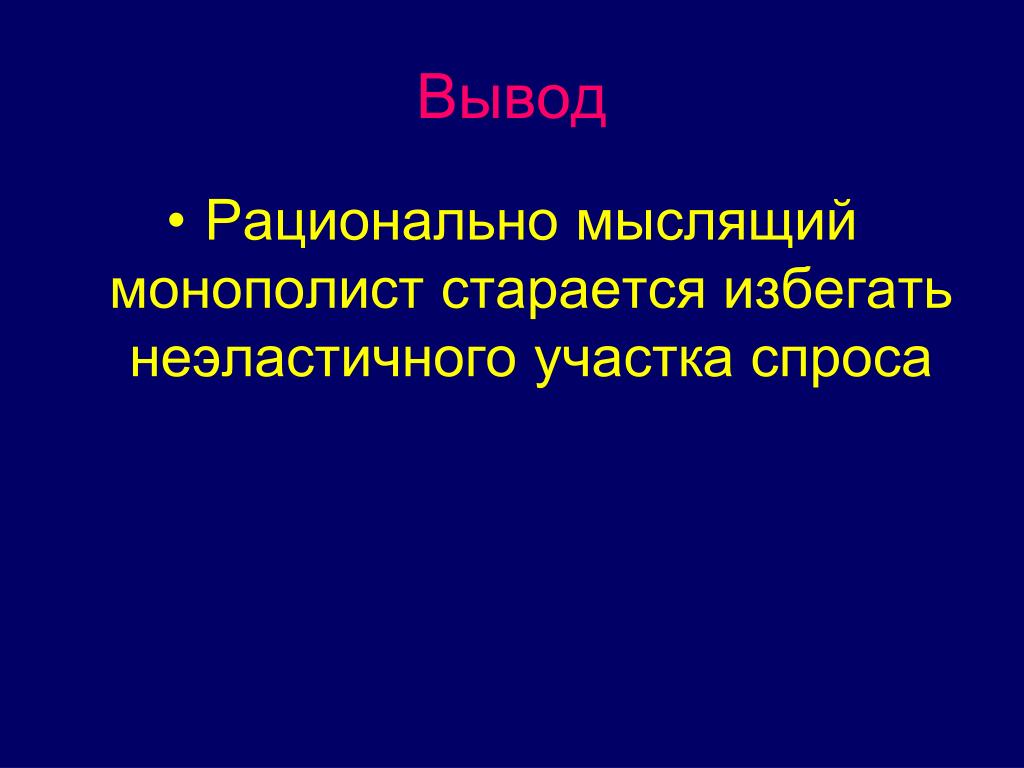 Вывод

• Рационально мыслящий монополист старается избегать неэластичного участка спроса